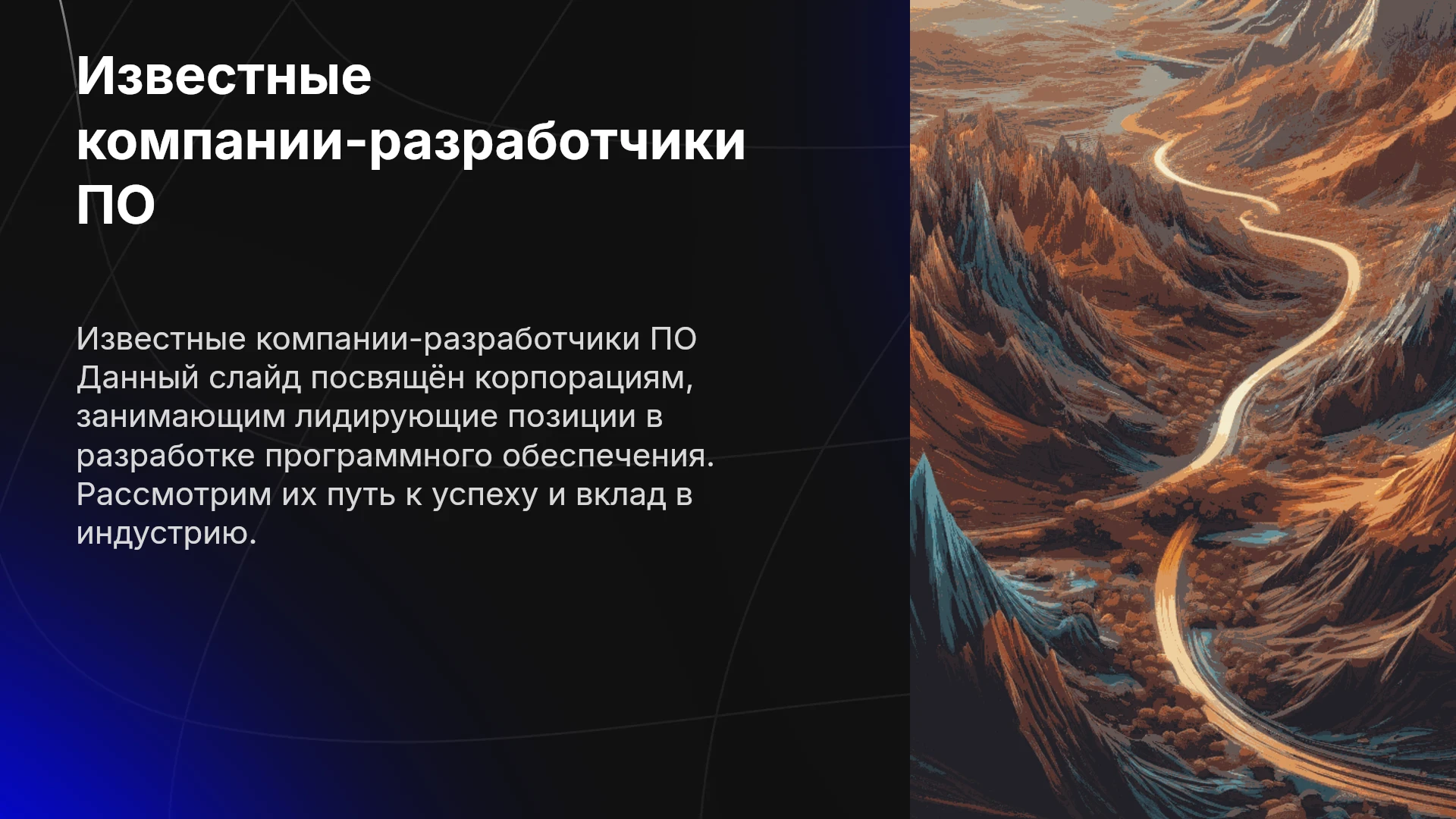 Известные компании-разработчики ПО

Известные компании-разработчики ПО Данный слайд посвящён корпорациям, занимающим лидирующие позиции в разработке программного обеспечения. Рассмотрим их путь к успеху и вклад в индустрию.